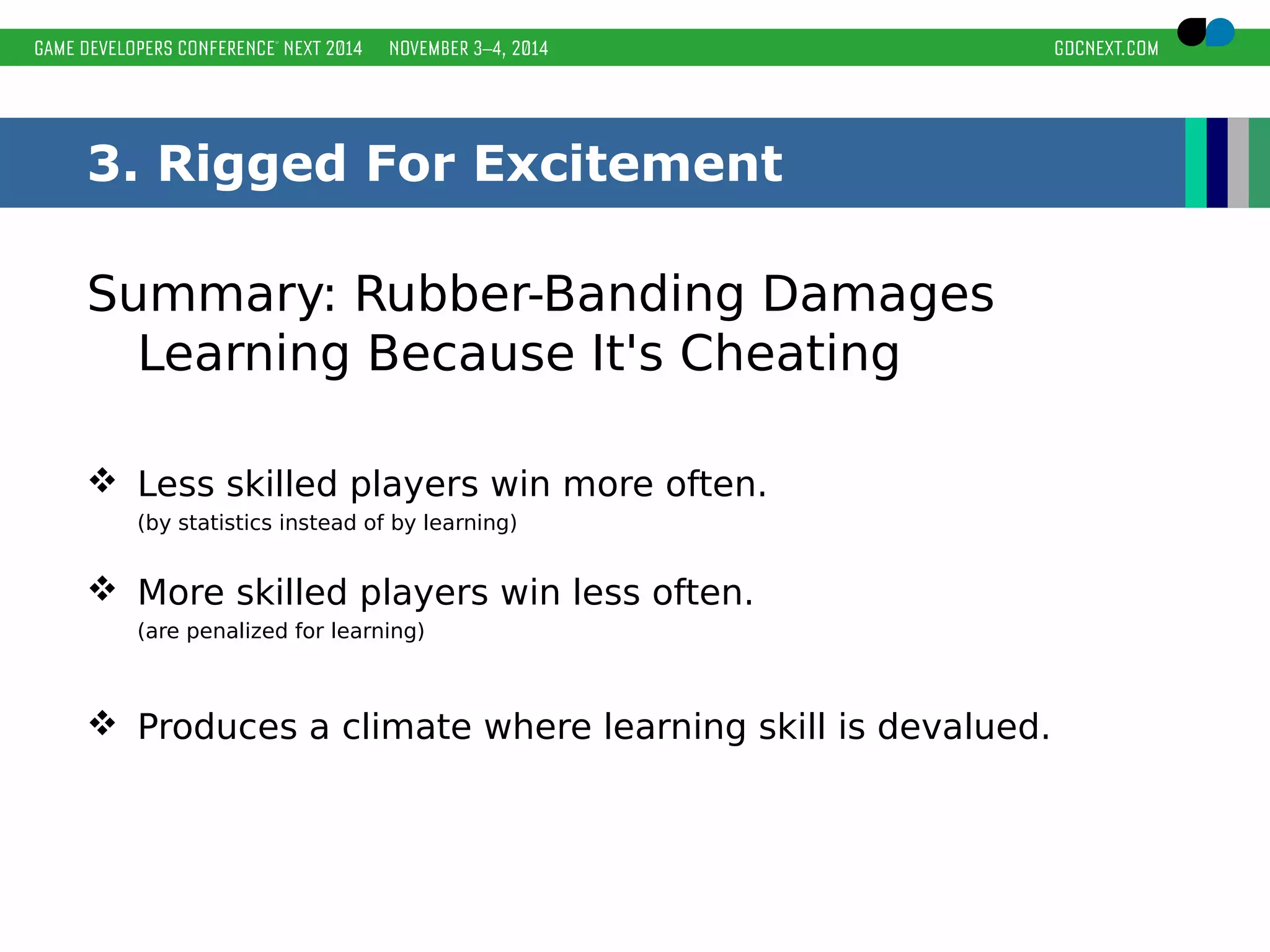 GAME DEVELOPERS CONFERENCE® NEXT 2014 NOVEMBER 3–4, 2014 GDCNEXT.COM

3. Rigged For Excitement

Summary: Rubber-Banding Damages Learning Because It's Cheating

❖ Less skilled players win more often.
(by statistics instead of by learning)

❖ More skilled players win less often.
(are penalized for learning)

❖ Produces a climate where learning skill is devalued.